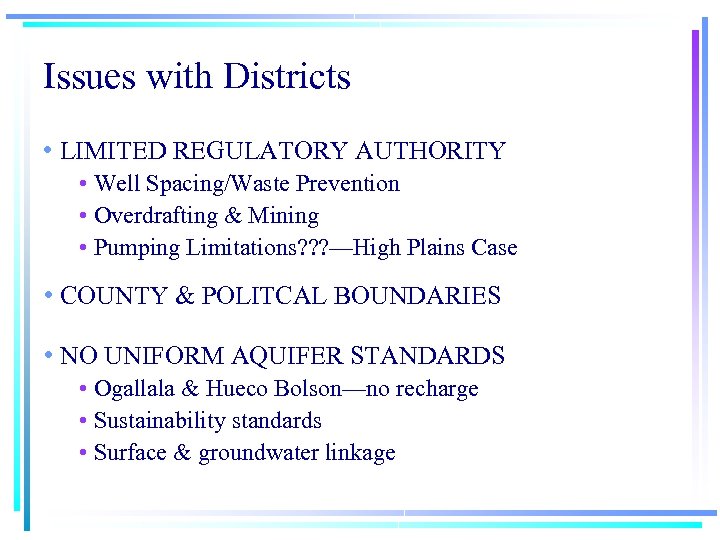 Issues with Districts

• LIMITED REGULATORY AUTHORITY
  • Well Spacing/Waste Prevention
  • Overdrafting & Mining
  • Pumping Limitations???—High Plains Case

• COUNTY & POLITCAL BOUNDARIES

• NO UNIFORM AQUIFER STANDARDS
  • Ogallala & Hueco Bolson—no recharge
  • Sustainability standards
  • Surface & groundwater linkage